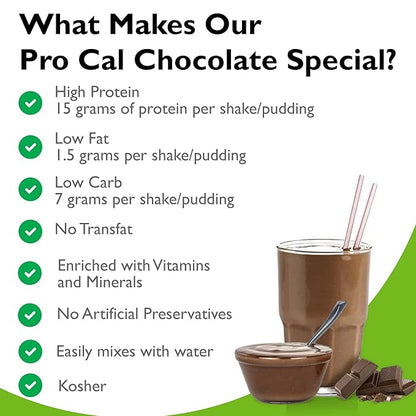 What Makes Our Pro Cal Chocolate Special?

High Protein
15 grams of protein per shake/pudding

Low Fat
1.5 grams per shake/pudding

Low Carb
7 grams per shake/pudding

No Transfat

Enriched with Vitamins and Minerals

No Artificial Preservatives

Easily mixes with water

Kosher